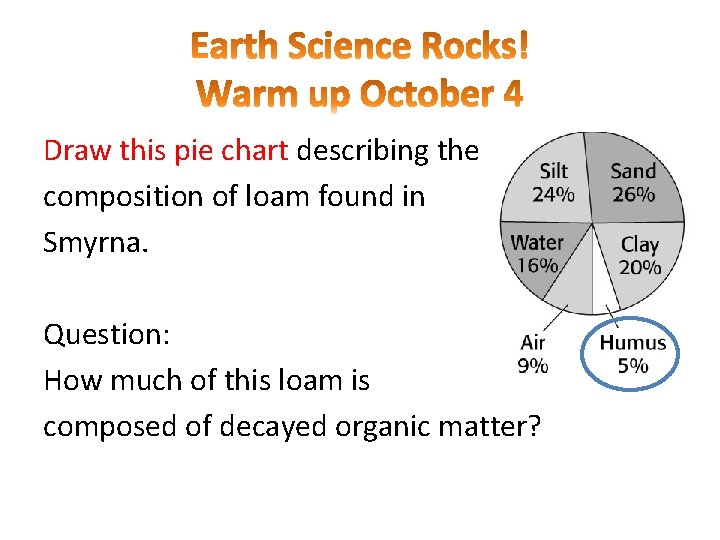 Earth Science Rocks!
Warm up October 4

Draw this pie chart describing the composition of loam found in Smyrna.

Question:
How much of this loam is composed of decayed organic matter?

Silt 24%
Sand 26%
Water 16%
Clay 20%
Air 9%
Humus 5%